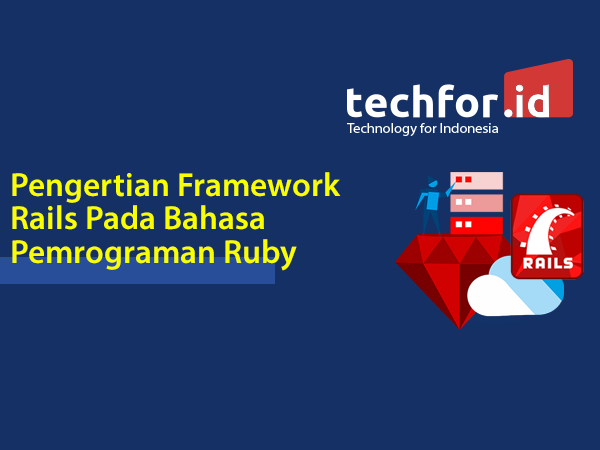 techfor.id
Technology for Indonesia

Pengertian Framework Rails Pada Bahasa Pemrograman Ruby

RAILS